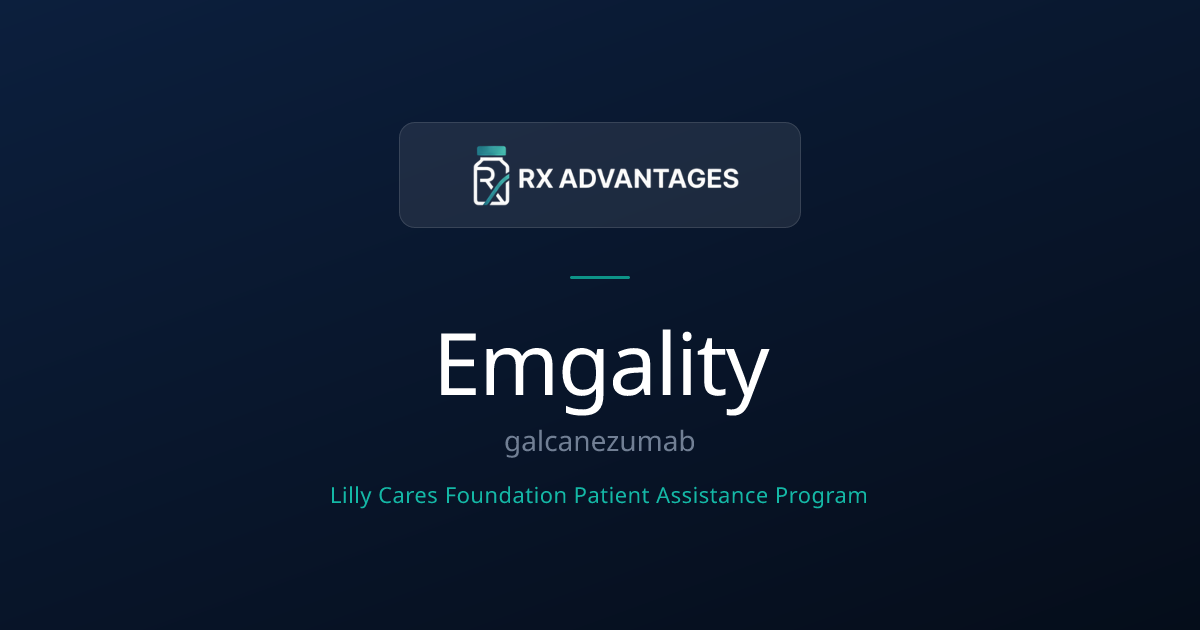 RX ADVANTAGES

Emgality

galcanezumab

Lilly Cares Foundation Patient Assistance Program